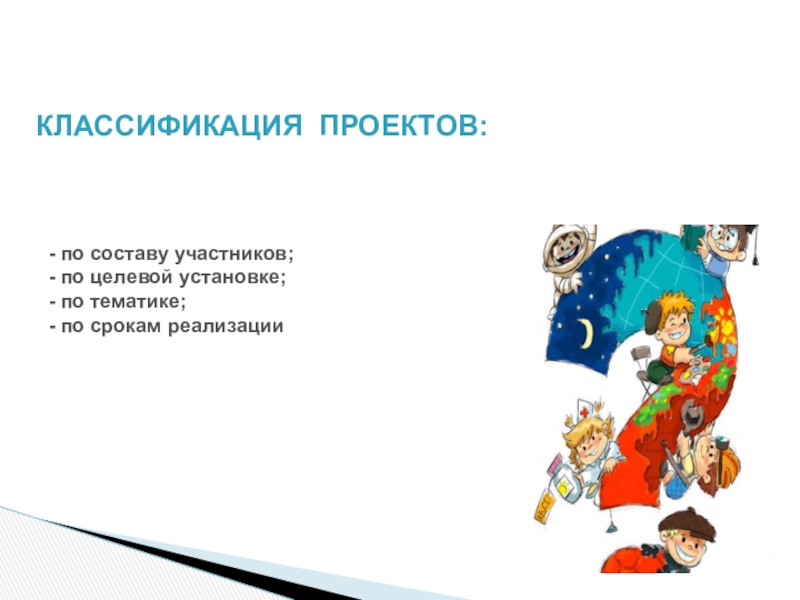 КЛАССИФИКАЦИЯ ПРОЕКТОВ:

- по составу участников;
- по целевой установке;
- по тематике;
- по срокам реализации